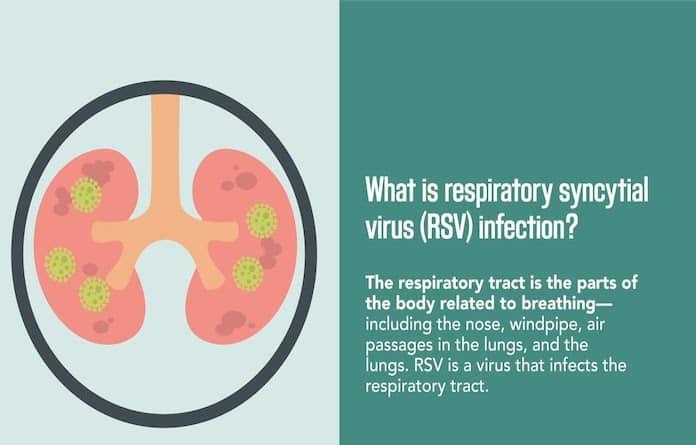 What is respiratory syncytial virus (RSV) infection?

The respiratory tract is the parts of the body related to breathing—including the nose, windpipe, air passages in the lungs, and the lungs. RSV is a virus that infects the respiratory tract.